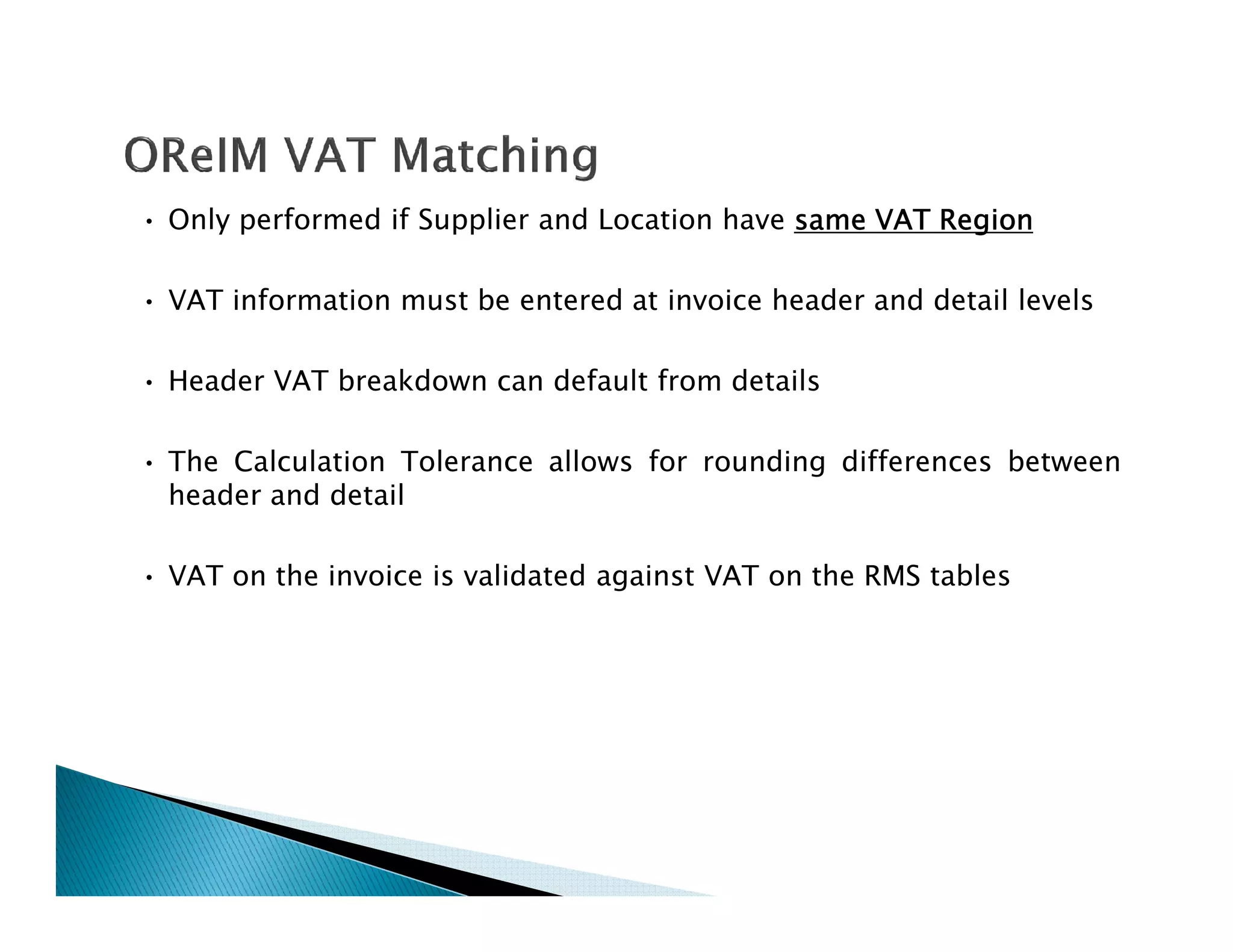 OReIM VAT Matching

• Only performed if Supplier and Location have same VAT Region

• VAT information must be entered at invoice header and detail levels

• Header VAT breakdown can default from details

• The Calculation Tolerance allows for rounding differences between header and detail

• VAT on the invoice is validated against VAT on the RMS tables